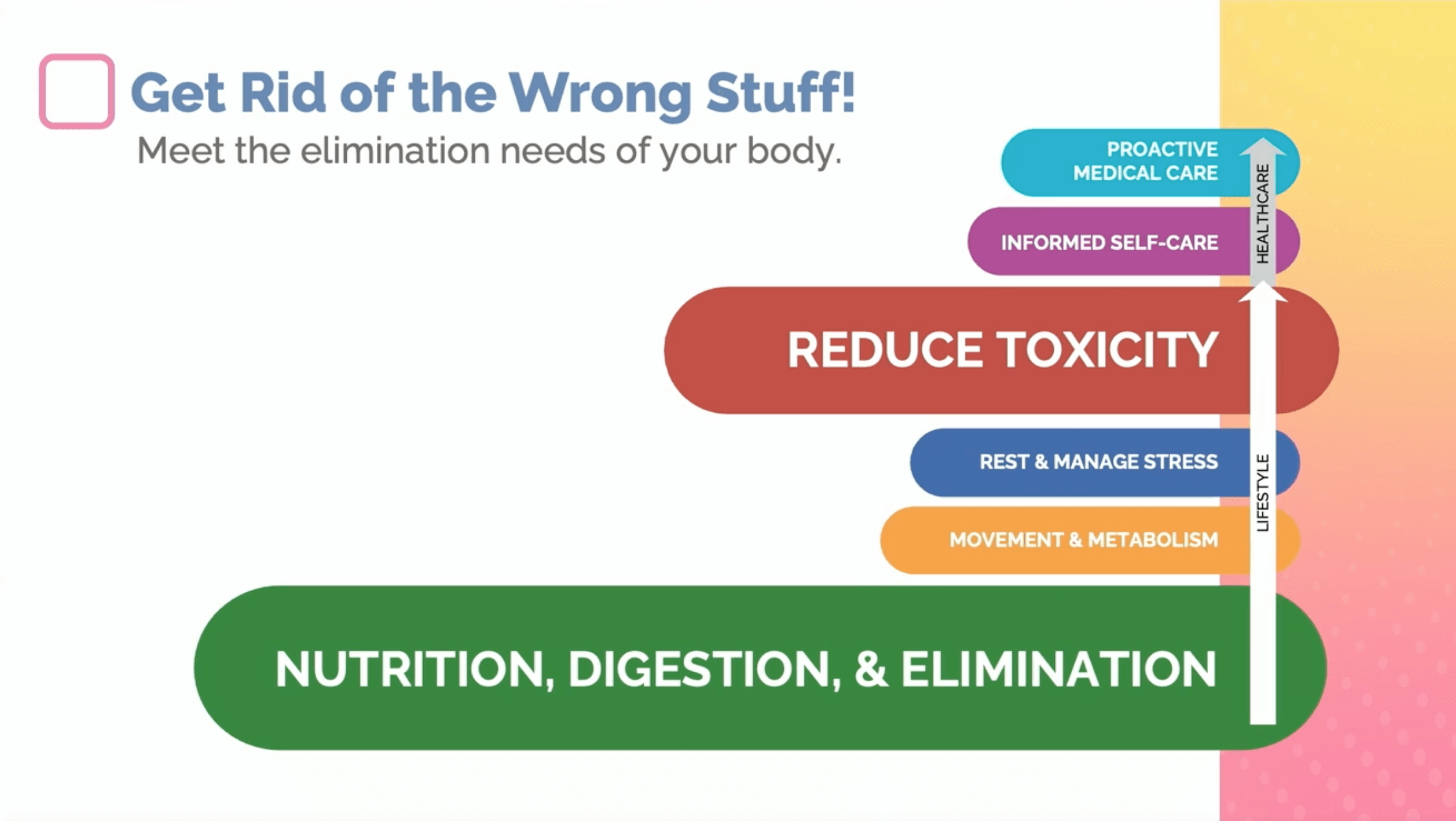 Get Rid of the Wrong Stuff!
Meet the elimination needs of your body.

PROACTIVE MEDICAL CARE

INFORMED SELF-CARE

HEALTHCARE

REDUCE TOXICITY

REST & MANAGE STRESS

MOVEMENT & METABOLISM

LIFESTYLE

NUTRITION, DIGESTION, & ELIMINATION